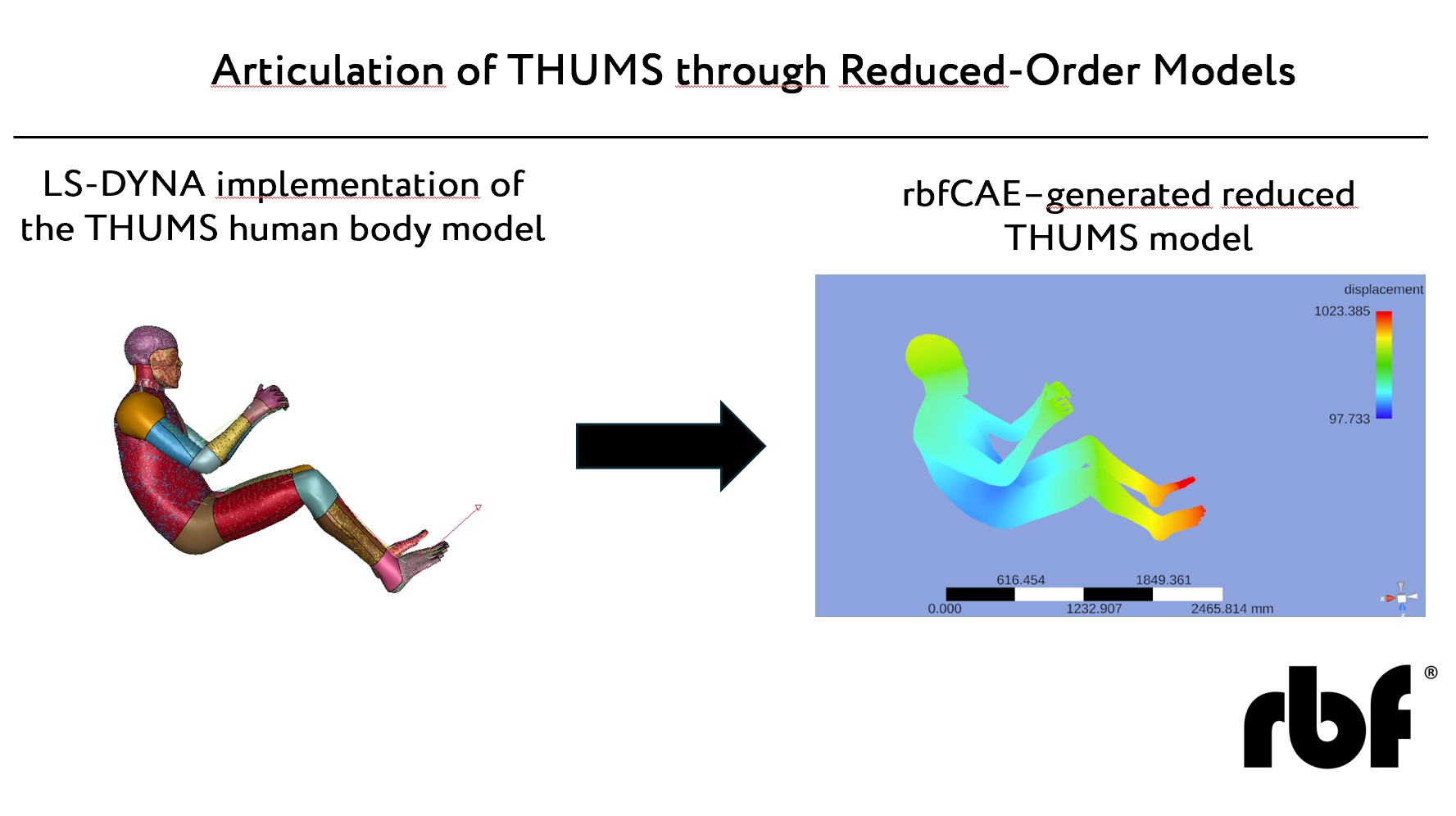 Articulation of THUMS through Reduced-Order Models

LS-DYNA implementation of the THUMS human body model

rbfCAE–generated reduced THUMS model

displacement

1023.385

97.733

616.454

1849.361

0.000

1232.907

2465.814 mm

rbf®